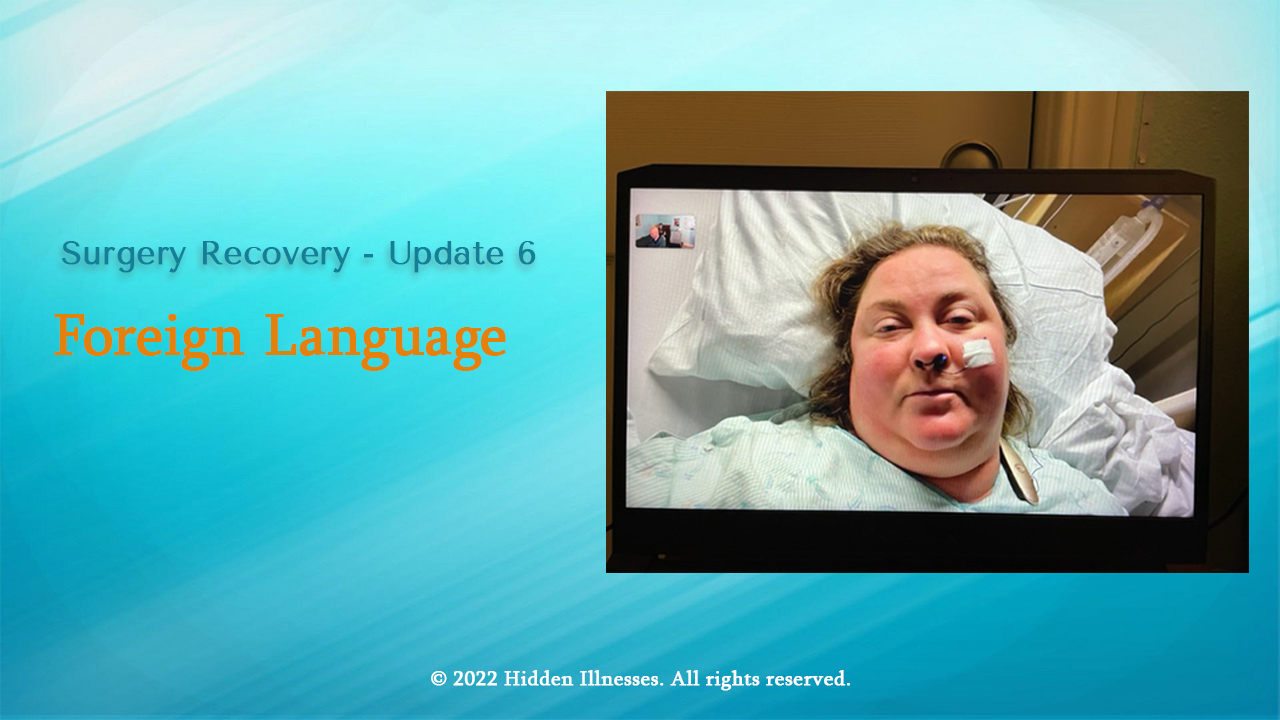 Surgery Recovery - Update 6

Foreign Language

© 2022 Hidden Illnesses. All rights reserved.